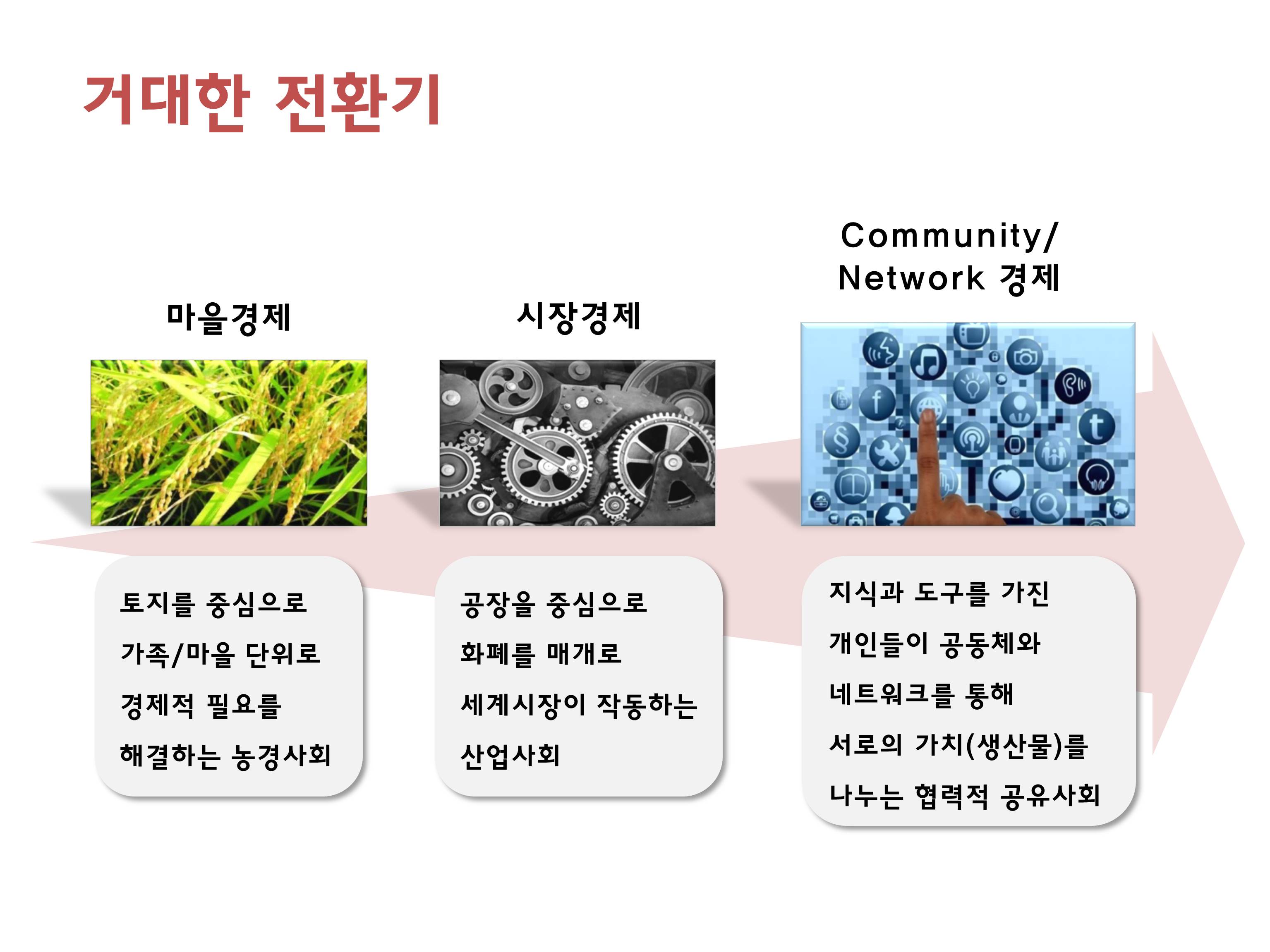 거대한 전환기

마을경제

토지를 중심으로
가족/마을 단위로
경제적 필요를
해결하는 농경사회

시장경제

공장을 중심으로
화폐를 매개로
세계시장이 작동하는
산업사회

Community/
Network 경제

지식과 도구를 가진
개인들이 공동체와
네트워크를 통해
서로의 가치(생산물)를
나누는 협력적 공유사회